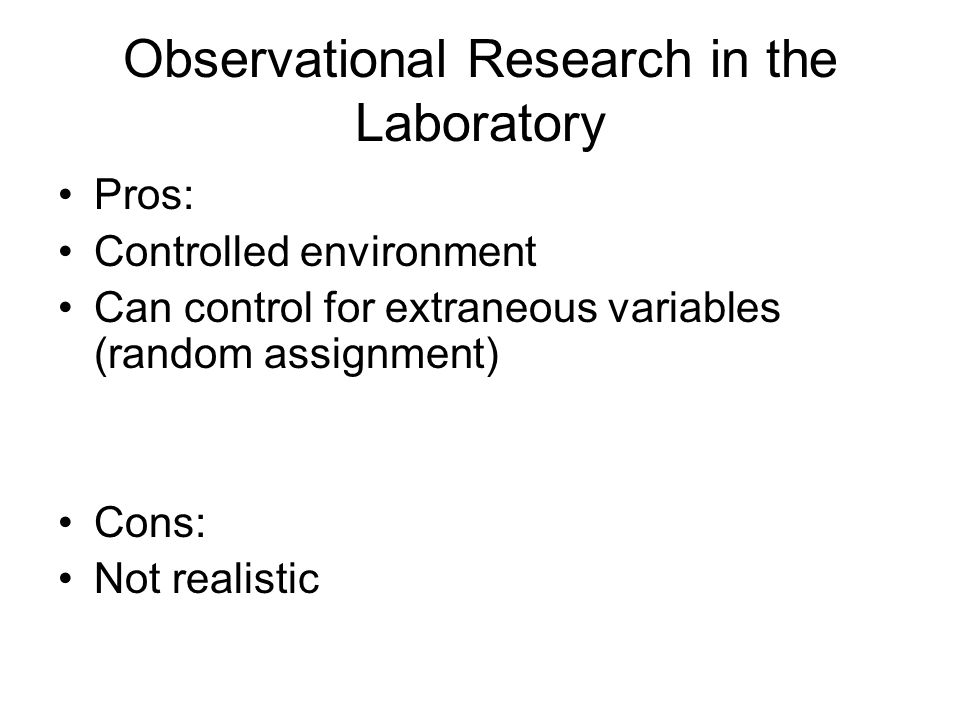 Observational Research in the Laboratory

• Pros:
• Controlled environment
• Can control for extraneous variables (random assignment)

• Cons:
• Not realistic